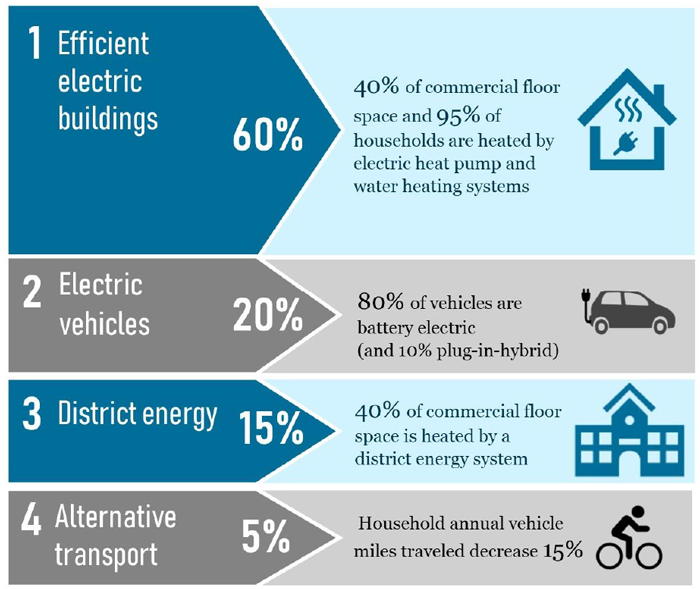 1 Efficient electric buildings

60%

40% of commercial floor space and 95% of households are heated by electric heat pump and water heating systems

2 Electric vehicles

20%

80% of vehicles are battery electric (and 10% plug-in-hybrid)

3 District energy

15%

40% of commercial floor space is heated by a district energy system

4 Alternative transport

5%

Household annual vehicle miles traveled decrease 15%